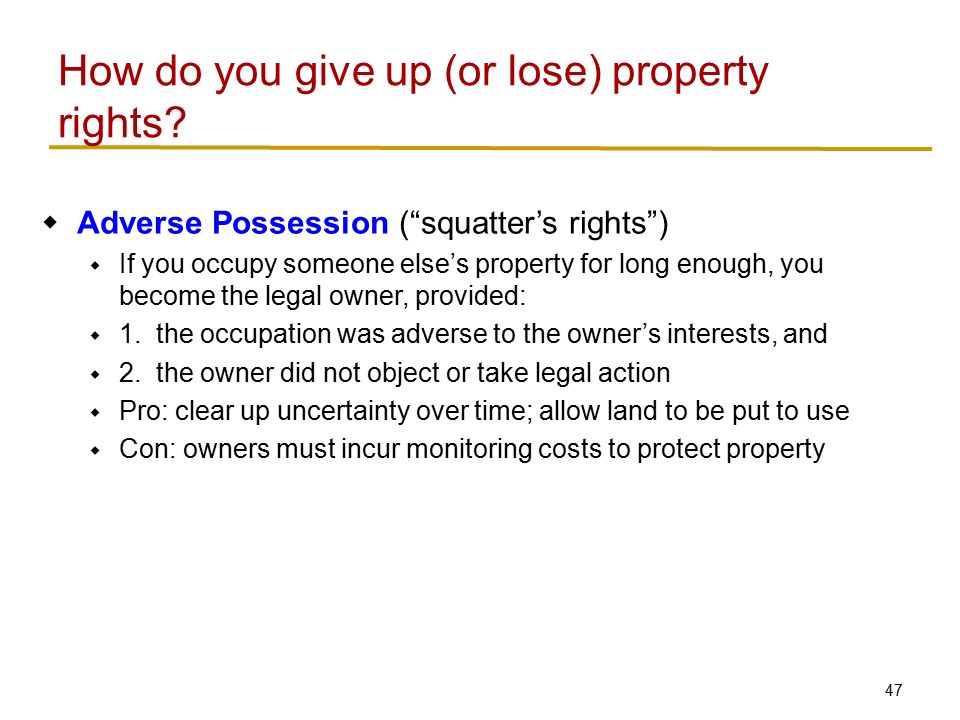 How do you give up (or lose) property rights?

Adverse Possession (“squatter’s rights”)

If you occupy someone else’s property for long enough, you become the legal owner, provided:

1. the occupation was adverse to the owner’s interests, and

2. the owner did not object or take legal action

Pro: clear up uncertainty over time; allow land to be put to use

Con: owners must incur monitoring costs to protect property

47